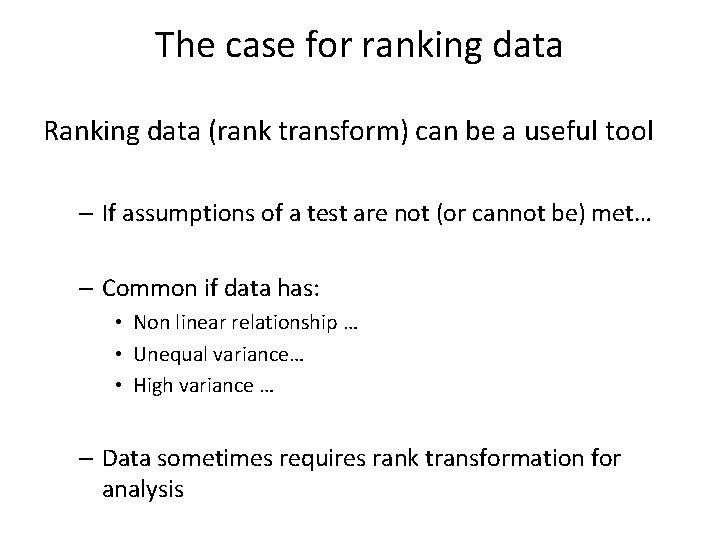 The case for ranking data

Ranking data (rank transform) can be a useful tool

– If assumptions of a test are not (or cannot be) met…

– Common if data has:
• Non linear relationship …
• Unequal variance…
• High variance …

– Data sometimes requires rank transformation for analysis